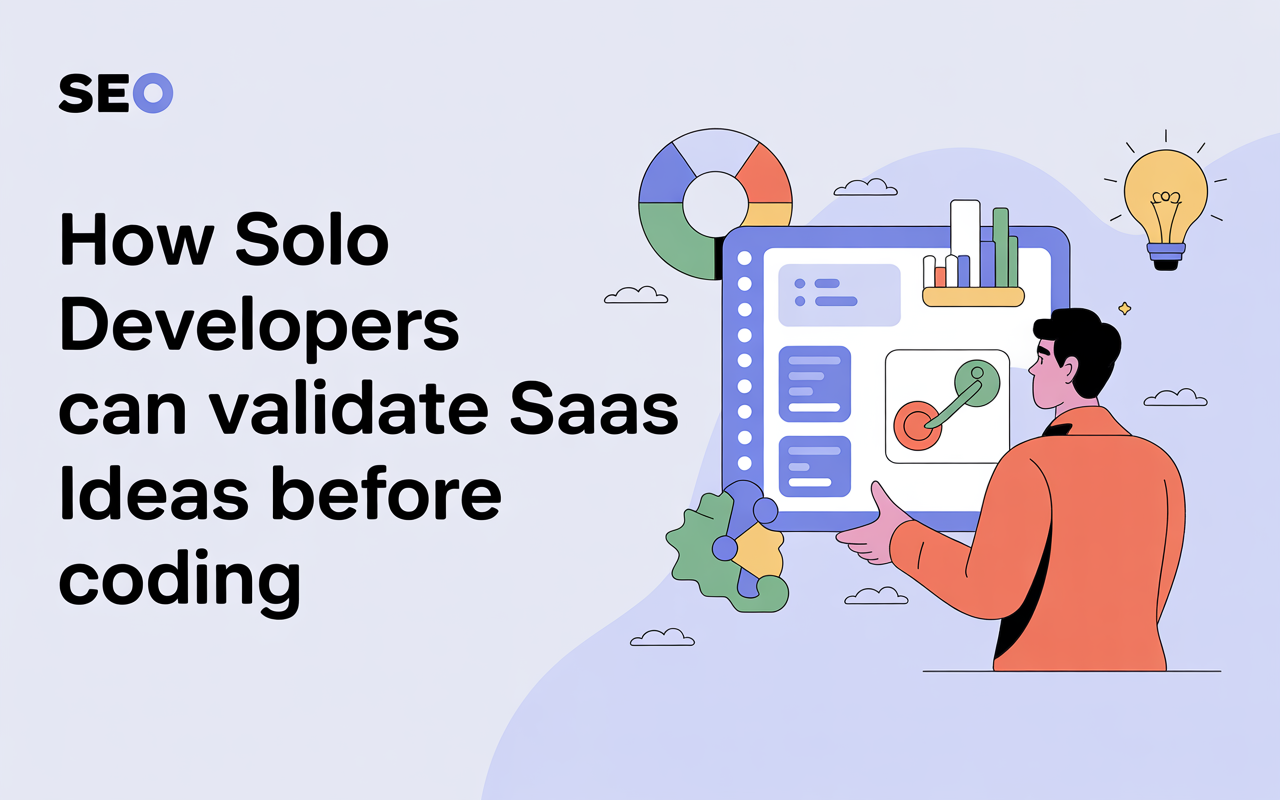 SEO

How Solo Developers can validate Saas Ideas before coding